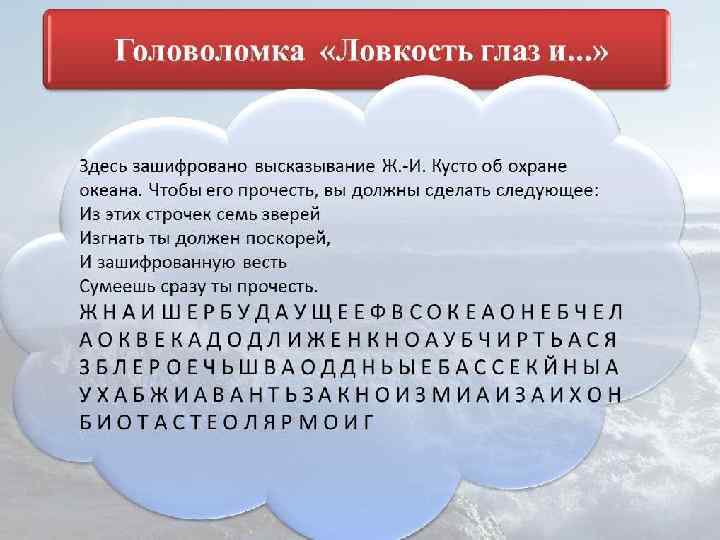 Головоломка «Ловкость глаз и...»

Здесь зашифровано высказывание Ж.-И. Кусто об охране океана. Чтобы его прочесть, вы должны сделать следующее:
Из этих строчек семь зверей
Изгнать ты должен поскорей,
И зашифрованную весть
Сумеешь сразу ты прочесть.

Ж Н А И Ш Е Р Б У Д А У Щ Е Е Ф В С О К Е А О Н Е Б Ч Е Л
А О К В Е К А Д О Д Л И Ж Е Н К Н О А У Б Ч И Р Т Ь А С Я
З Б Л Е Р О Е Ч Ь Ш В А О Д Д Н Ы Е Б А С С Е К Й Н Ы А
У Х А Б Ж И А В А Н Т Ь З А К Н О И З М И А И З А И Х О Н
Б И О Т А С Т Е О Л Я Р М О И Г